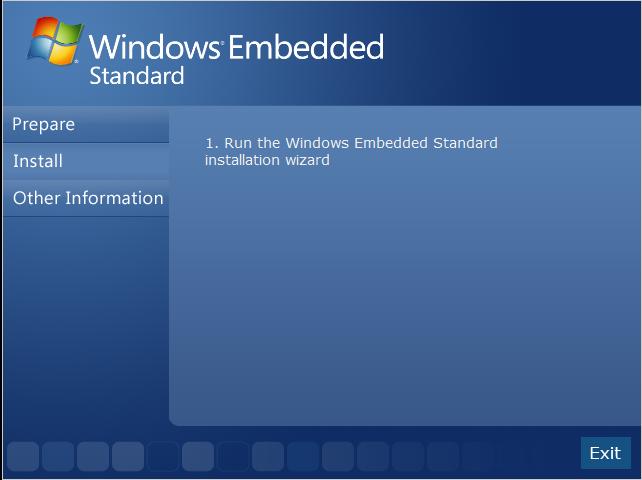 Windows Embedded Standard

Prepare

Install

Other Information

1. Run the Windows Embedded Standard installation wizard

Exit